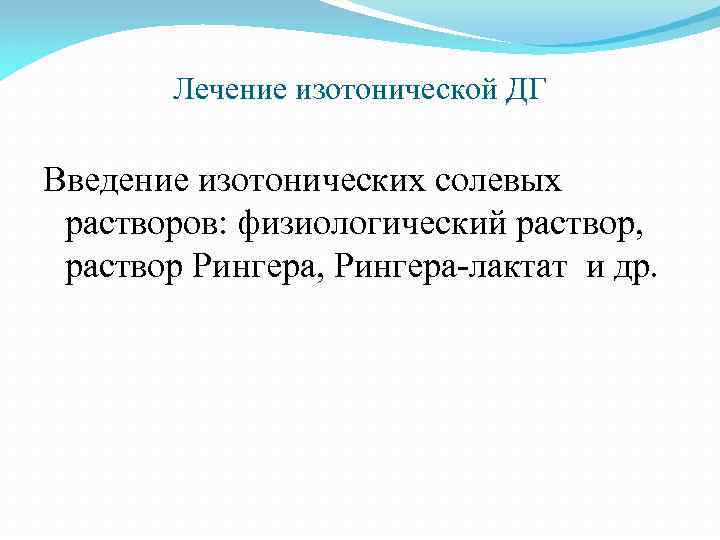 Лечение изотонической ДГ

Введение изотонических солевых растворов: физиологический раствор, раствор Рингера, Рингера-лактат и др.